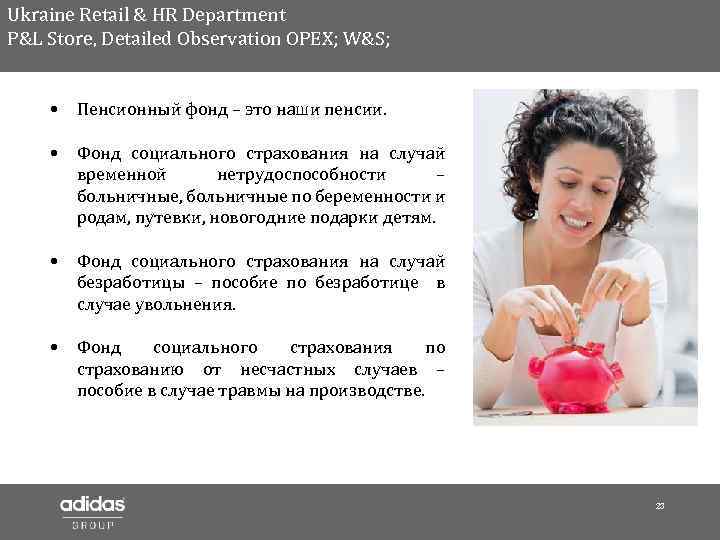 Ukraine Retail & HR Department
P&L Store, Detailed Observation OPEX; W&S;

• Пенсионный фонд – это наши пенсии.

• Фонд социального страхования на случай временной нетрудоспособности – больничные, больничные по беременности и родам, путевки, новогодние подарки детям.

• Фонд социального страхования на случай безработицы – пособие по безработице в случае увольнения.

• Фонд социального страхования по страхованию от несчастных случаев – пособие в случае травмы на производстве.

adidas
GROUP

23